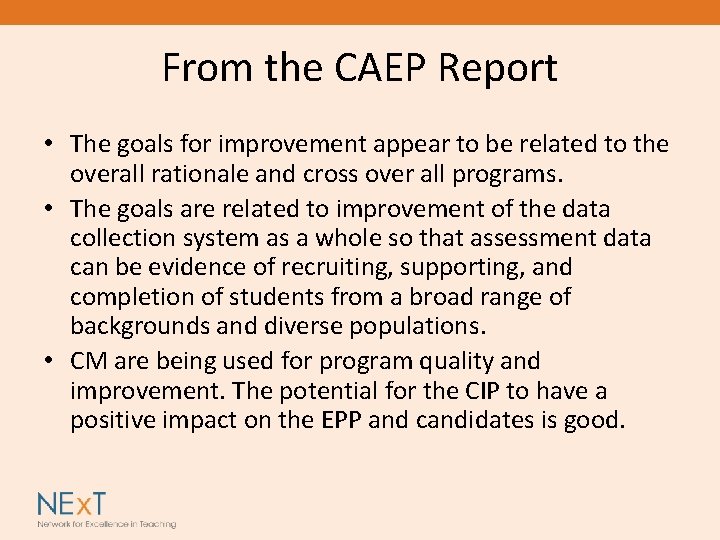 From the CAEP Report

• The goals for improvement appear to be related to the overall rationale and cross over all programs.
• The goals are related to improvement of the data collection system as a whole so that assessment data can be evidence of recruiting, supporting, and completion of students from a broad range of backgrounds and diverse populations.
• CM are being used for program quality and improvement. The potential for the CIP to have a positive impact on the EPP and candidates is good.

NExT
Network for Excellence in Teaching